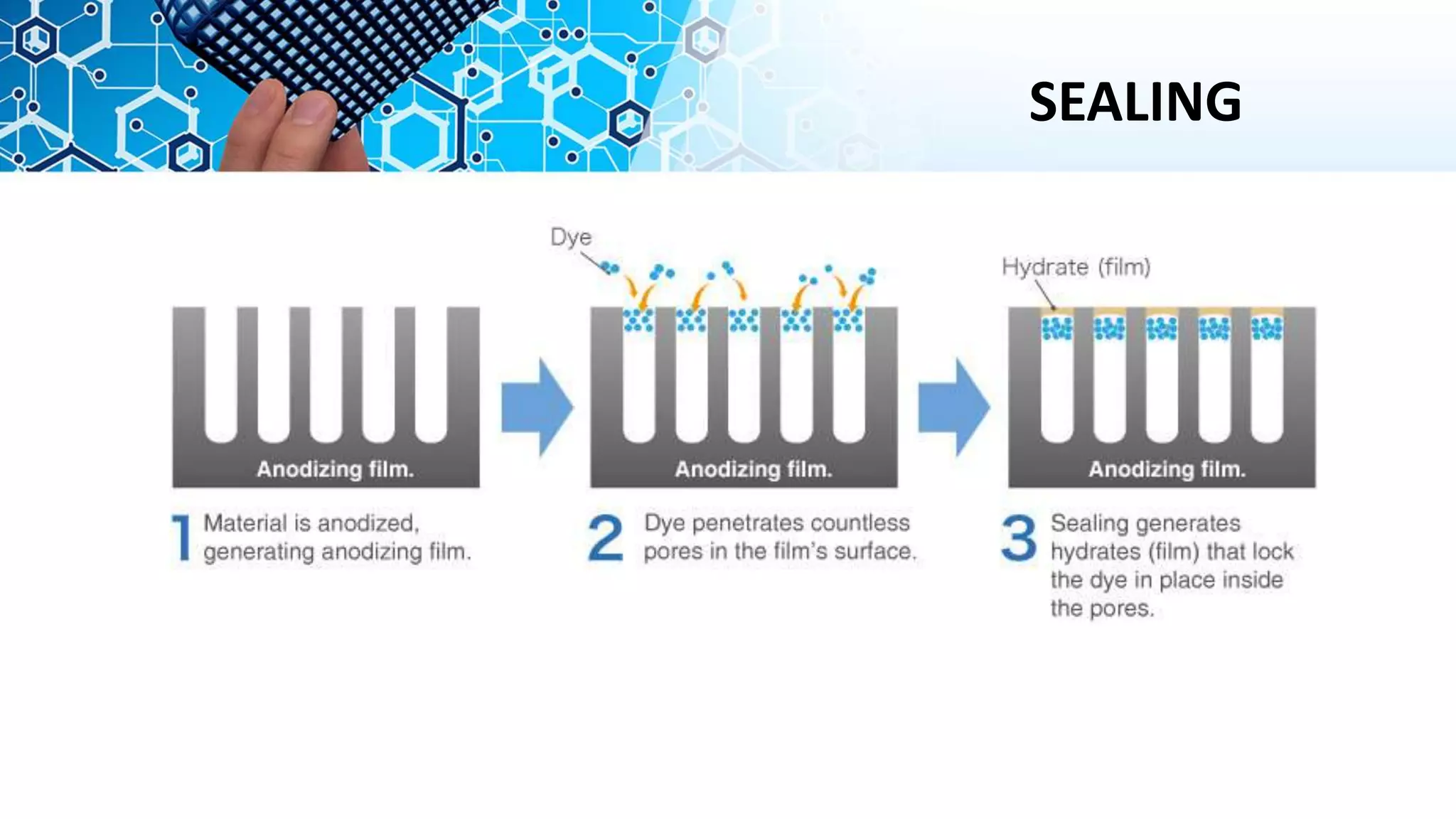 SEALING

Dye

Hydrate (film)

Anodizing film.

Anodizing film.

Anodizing film.

1 Material is anodized, generating anodizing film.

2 Dye penetrates countless pores in the film's surface.

3 Sealing generates hydrates (film) that lock the dye in place inside the pores.